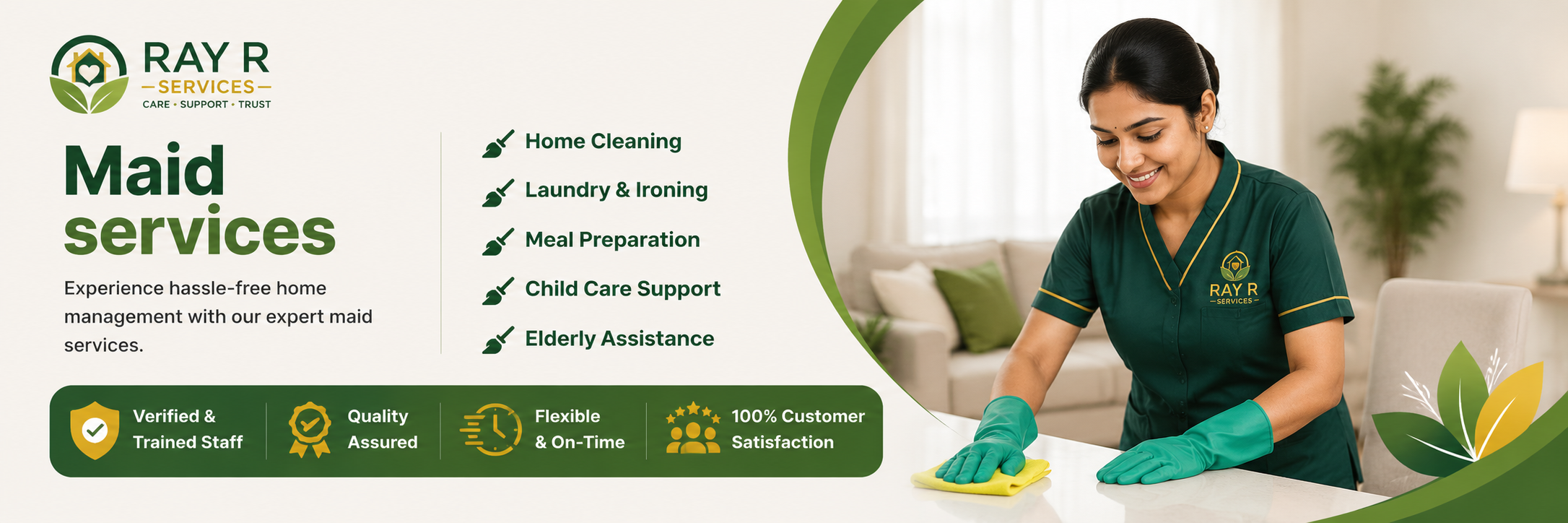 RAY R
—SERVICES—
CARE • SUPPORT • TRUST

Maid services

Experience hassle-free home management with our expert maid services.

Home Cleaning
Laundry & Ironing
Meal Preparation
Child Care Support
Elderly Assistance

Verified & Trained Staff
Quality Assured
Flexible & On-Time
100% Customer Satisfaction

RAY R
—SERVICES—